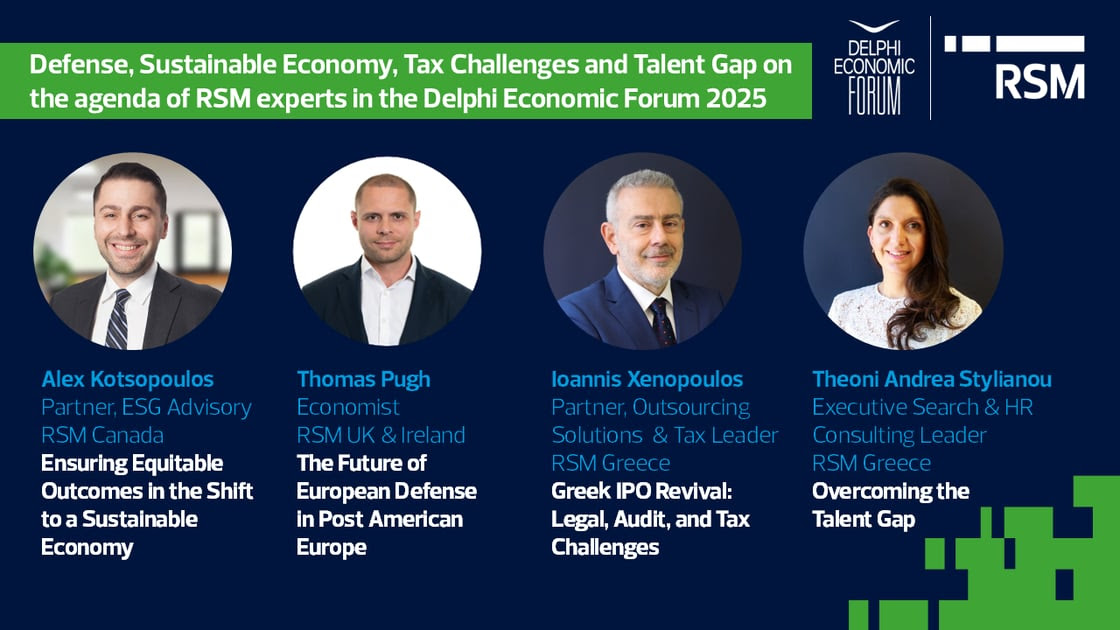 Defense, Sustainable Economy, Tax Challenges and Talent Gap on the agenda of RSM experts in the Delphi Economic Forum 2025

DELPHI ECONOMIC FORUM

RSM

Alex Kotsopoulos
Partner, ESG Advisory
RSM Canada
Ensuring Equitable Outcomes in the Shift to a Sustainable Economy

Thomas Pugh
Economist
RSM UK & Ireland
The Future of European Defense in Post American Europe

Ioannis Xenopoulos
Partner, Outsourcing Solutions & Tax Leader
RSM Greece
Greek IPO Revival: Legal, Audit, and Tax Challenges

Theoni Andrea Stylianou
Executive Search & HR Consulting Leader
RSM Greece
Overcoming the Talent Gap